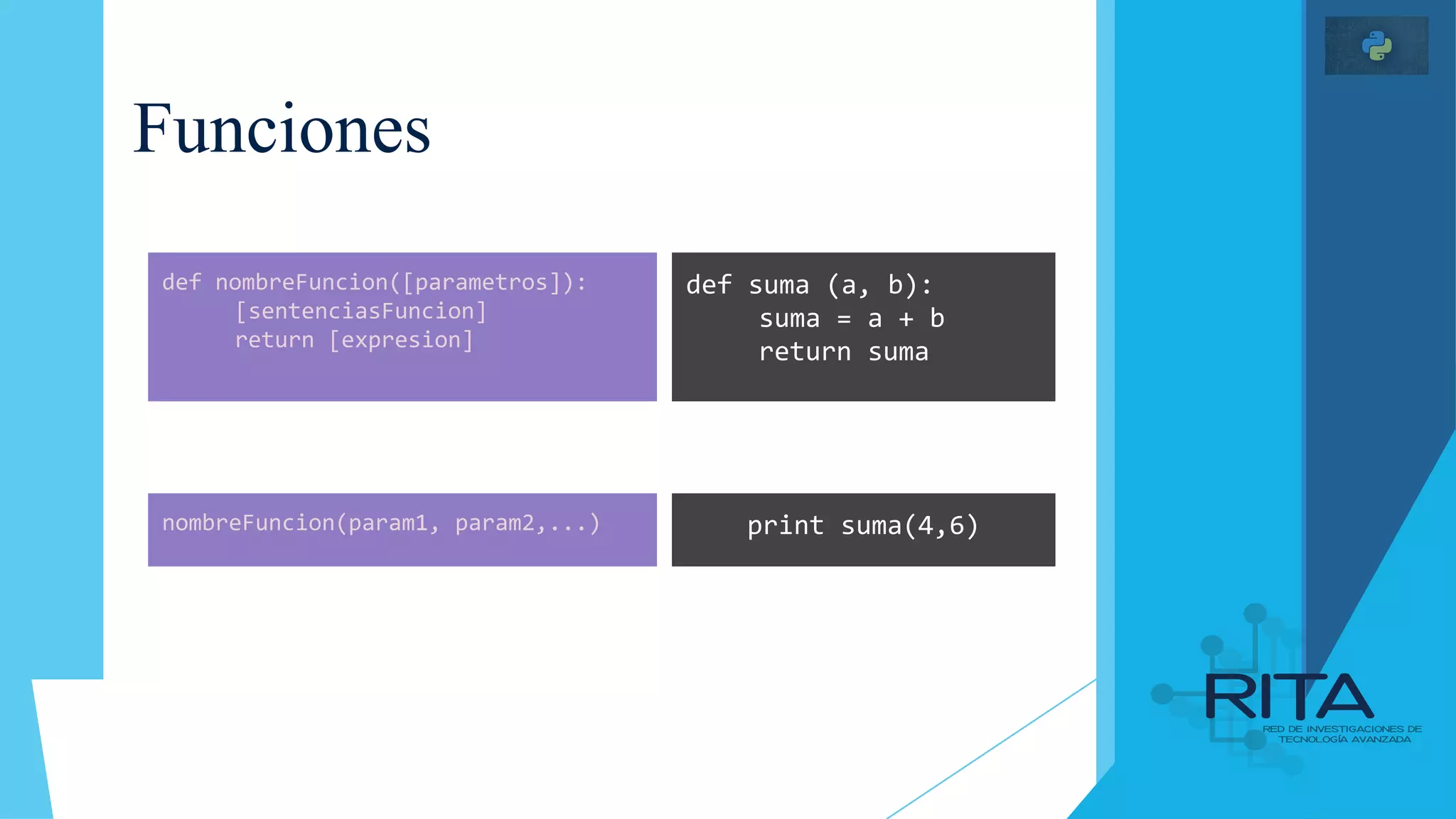 Funciones

def nombreFuncion([parametros]):
    [sentenciasFuncion]
    return [expresion]

def suma (a, b):
    suma = a + b
    return suma

nombreFuncion(param1, param2,...)

print suma(4,6)

RITA
RED DE INVESTIGACIONES DE TECNOLOGÍA AVANZADA